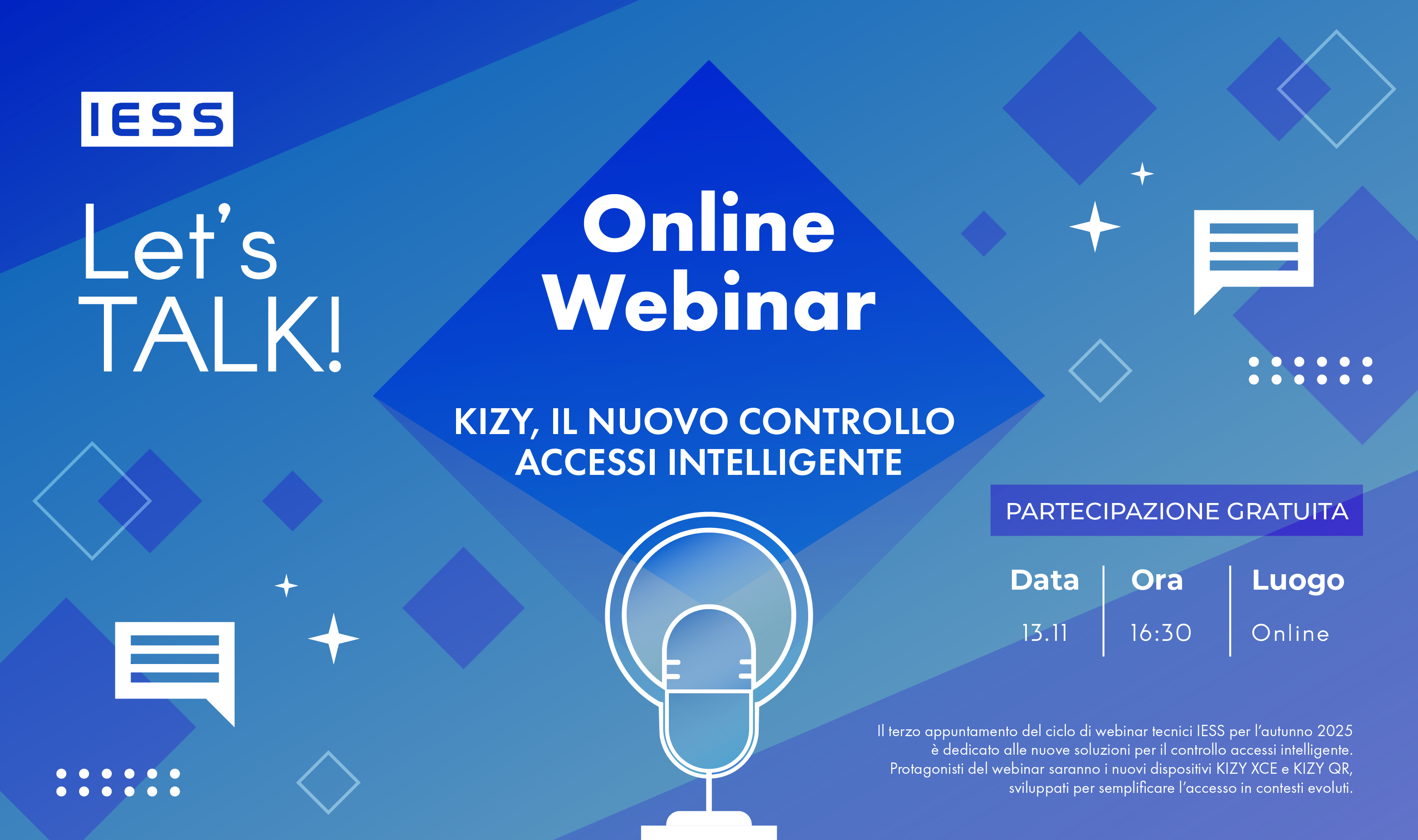 IESS

Let's TALK!

Online Webinar

KIZY, IL NUOVO CONTROLLO ACCESSI INTELLIGENTE

PARTECIPAZIONE GRATUITA

| Data | Ora | Luogo |
|---|---|---|
| 13.11 | 16:30 | Online |

Il terzo appuntamento del ciclo di webinar tecnici IESS per l'autunno 2025 è dedicato alle nuove soluzioni per il controllo accessi intelligente. Protagonisti del webinar saranno i nuovi dispositivi KIZY XCE e KIZY QR, sviluppati per semplificare l'accesso in contesti evoluti.